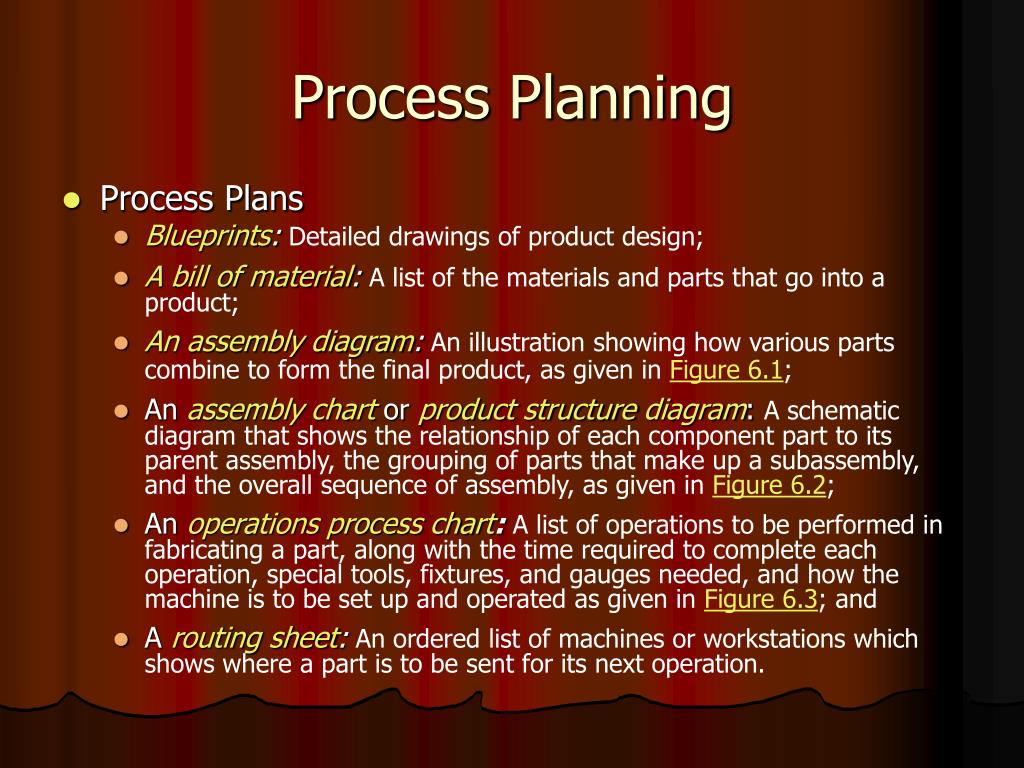 Process Planning

- Process Plans
  - Blueprints: Detailed drawings of product design;
  - A bill of material: A list of the materials and parts that go into a product;
  - An assembly diagram: An illustration showing how various parts combine to form the final product, as given in Figure 6.1;
  - An assembly chart or product structure diagram: A schematic diagram that shows the relationship of each component part to its parent assembly, the grouping of parts that make up a subassembly, and the overall sequence of assembly, as given in Figure 6.2;
  - An operations process chart: A list of operations to be performed in fabricating a part, along with the time required to complete each operation, special tools, fixtures, and gauges needed, and how the machine is to be set up and operated as given in Figure 6.3; and
  - A routing sheet: An ordered list of machines or workstations which shows where a part is to be sent for its next operation.